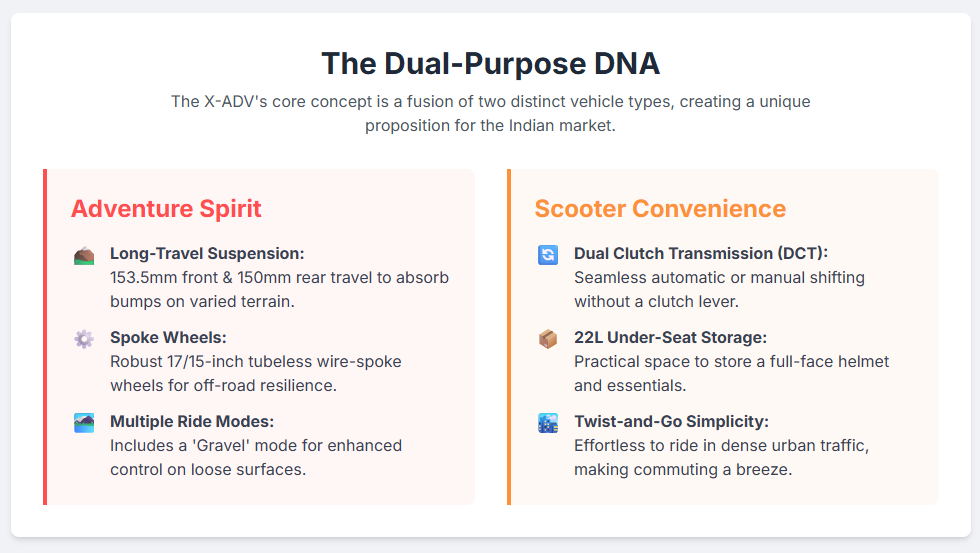 The Dual-Purpose DNA

The X-ADV's core concept is a fusion of two distinct vehicle types, creating a unique proposition for the Indian market.

Adventure Spirit

Long-Travel Suspension:
153.5mm front & 150mm rear travel to absorb bumps on varied terrain.

Spoke Wheels:
Robust 17/15-inch tubeless wire-spoke wheels for off-road resilience.

Multiple Ride Modes:
Includes a 'Gravel' mode for enhanced control on loose surfaces.

Scooter Convenience

Dual Clutch Transmission (DCT):
Seamless automatic or manual shifting without a clutch lever.

22L Under-Seat Storage:
Practical space to store a full-face helmet and essentials.

Twist-and-Go Simplicity:
Effortless to ride in dense urban traffic, making commuting a breeze.